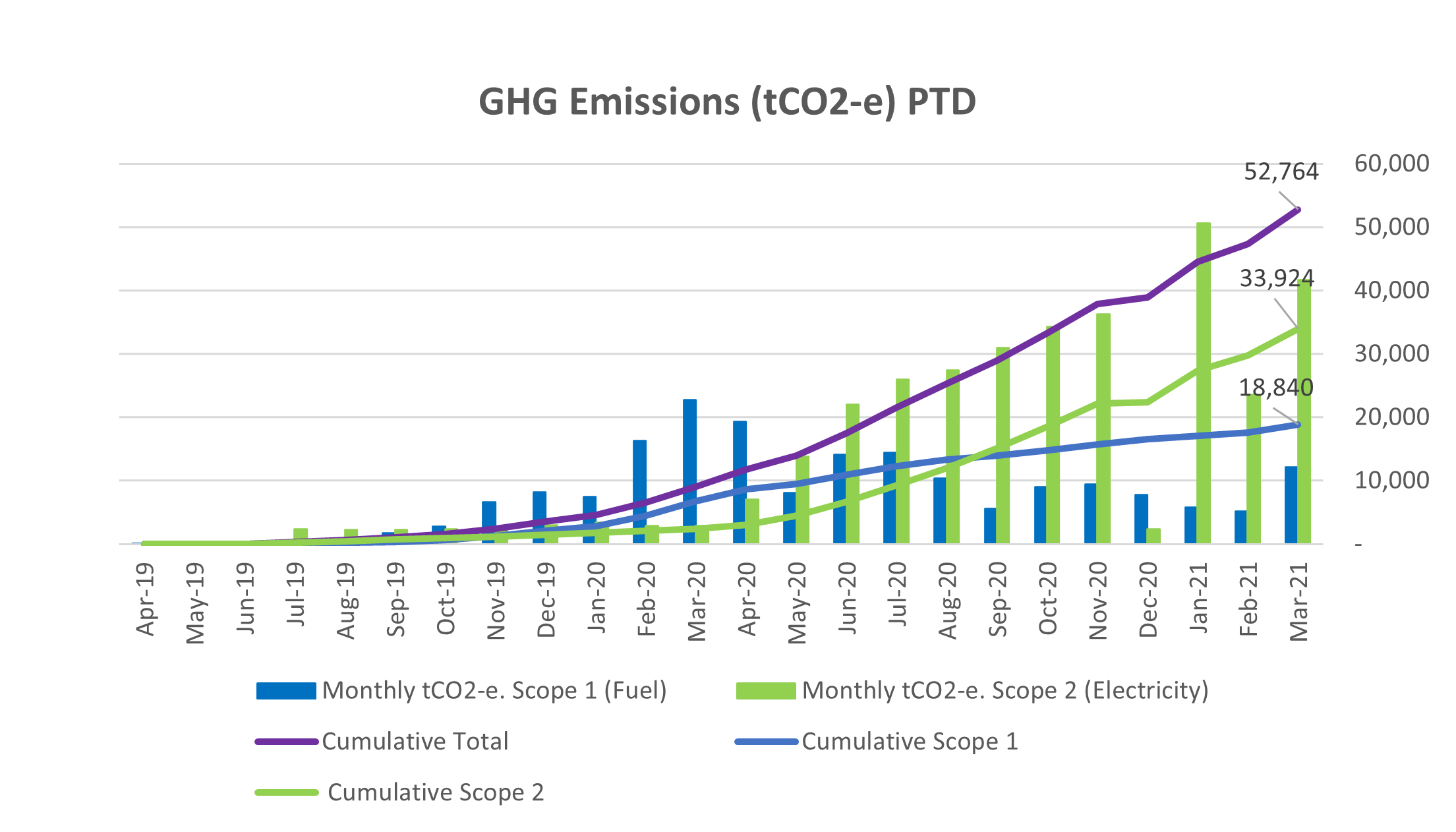 GHG Emissions (tCO2-e) PTD

52,764
33,924
18,840

60,000
50,000
40,000
30,000
20,000
10,000
-

Apr-19
May-19
Jun-19
Jul-19
Aug-19
Sep-19
Oct-19
Nov-19
Dec-19
Jan-20
Feb-20
Mar-20
Apr-20
May-20
Jun-20
Jul-20
Aug-20
Sep-20
Oct-20
Nov-20
Dec-20
Jan-21
Feb-21
Mar-21

Monthly tCO2-e. Scope 1 (Fuel)
Monthly tCO2-e. Scope 2 (Electricity)
Cumulative Total
Cumulative Scope 1
Cumulative Scope 2